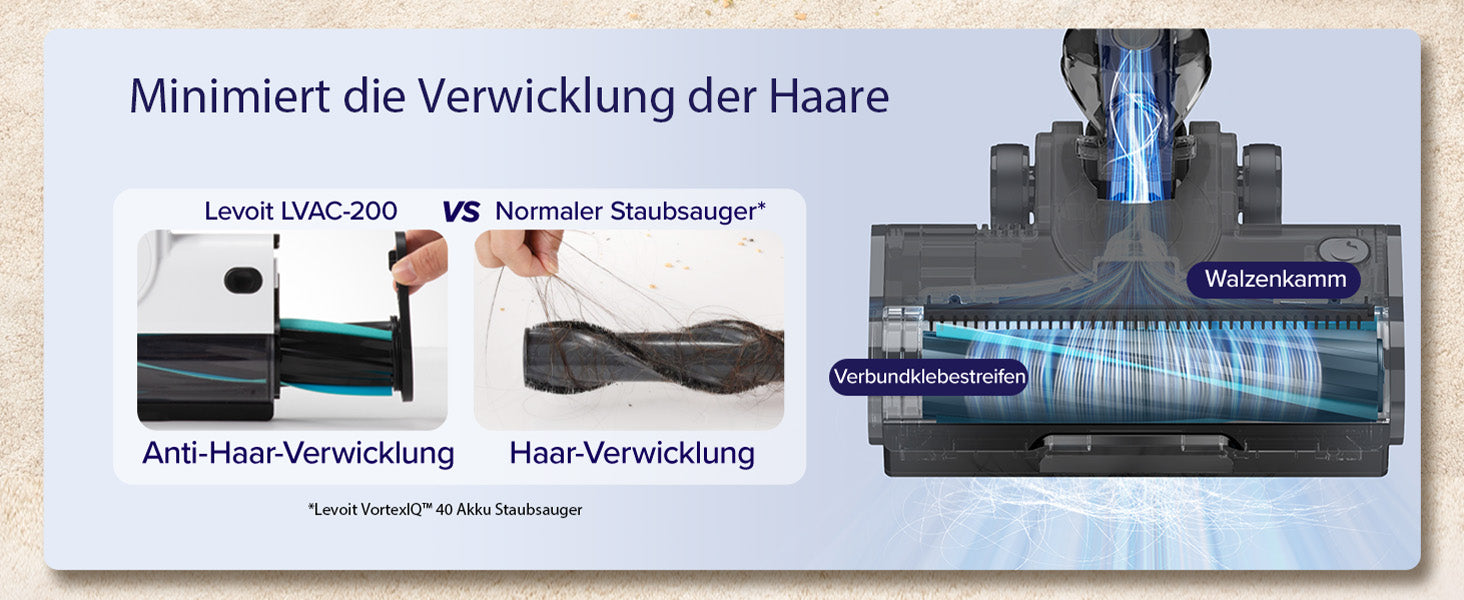 Minimiert die Verwicklung der Haare

Levoit LVAC-200 VS Normaler Staubsauger*

Anti-Haar-Verwicklung

Haar-Verwicklung

*Levoit VortexIQ™ 40 Akku Staubsauger

Walzenkamm

Verbundklebestreifen